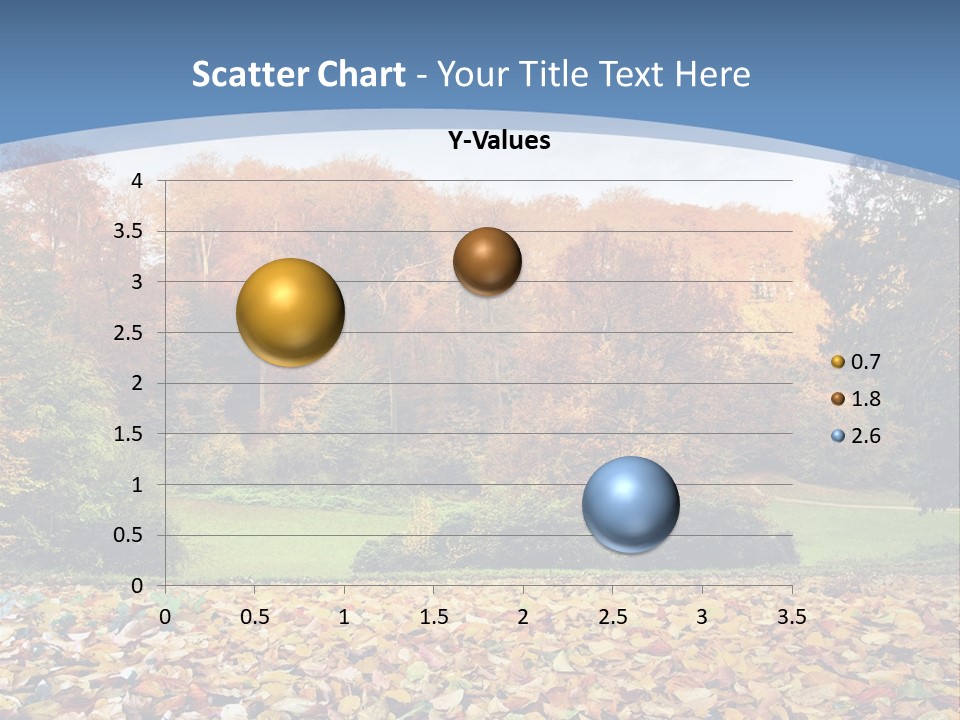 Scatter Chart - Your Title Text Here

Y-Values

4
3.5
3
2.5
2
1.5
1
0.5
0

0 0.5 1 1.5 2 2.5 3 3.5

0.7
1.8
2.6